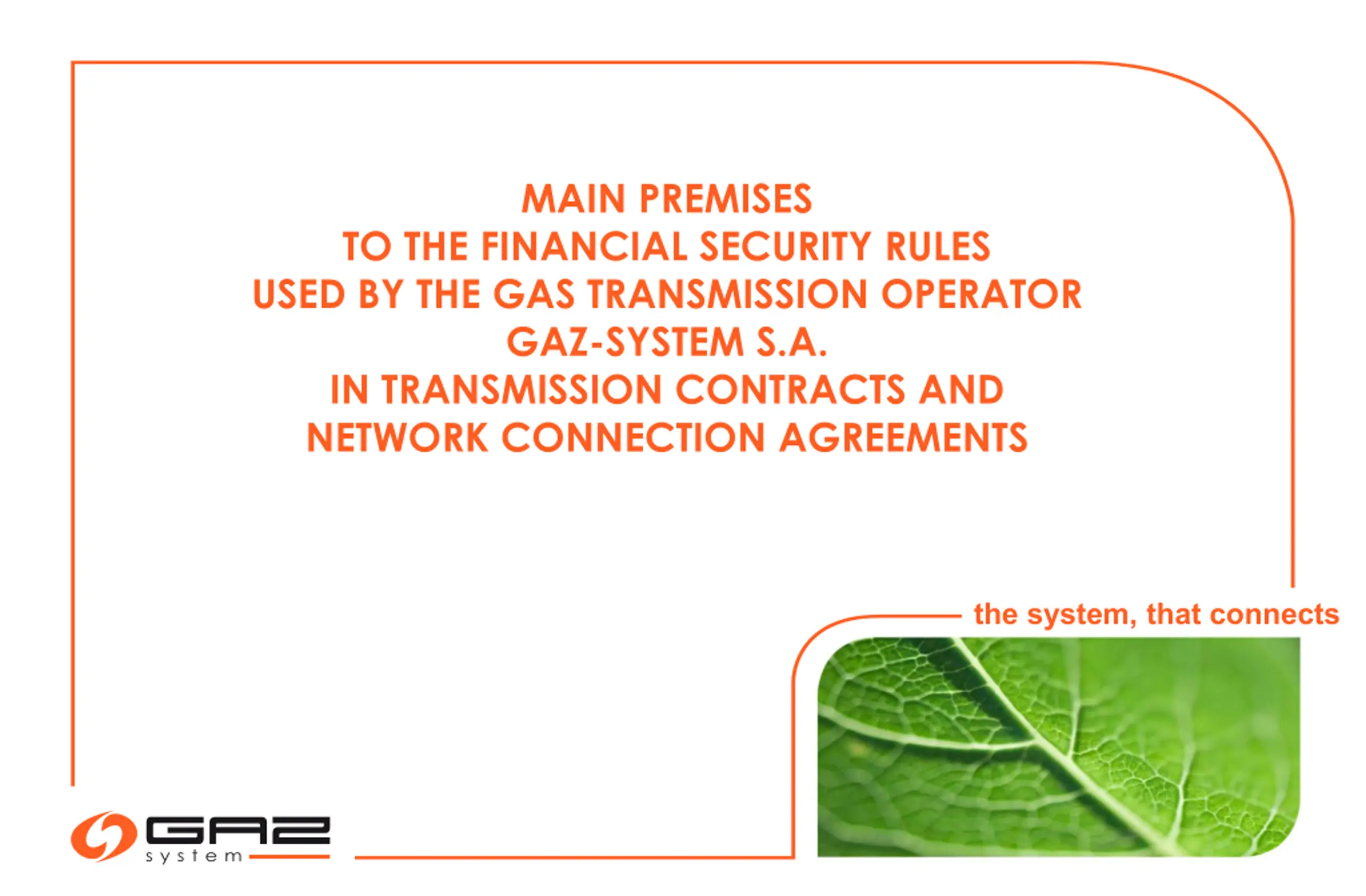 MAIN PREMISES
TO THE FINANCIAL SECURITY RULES
USED BY THE GAS TRANSMISSION OPERATOR
GAZ-SYSTEM S.A.
IN TRANSMISSION CONTRACTS AND
NETWORK CONNECTION AGREEMENTS

the system, that connects

GAZ
system